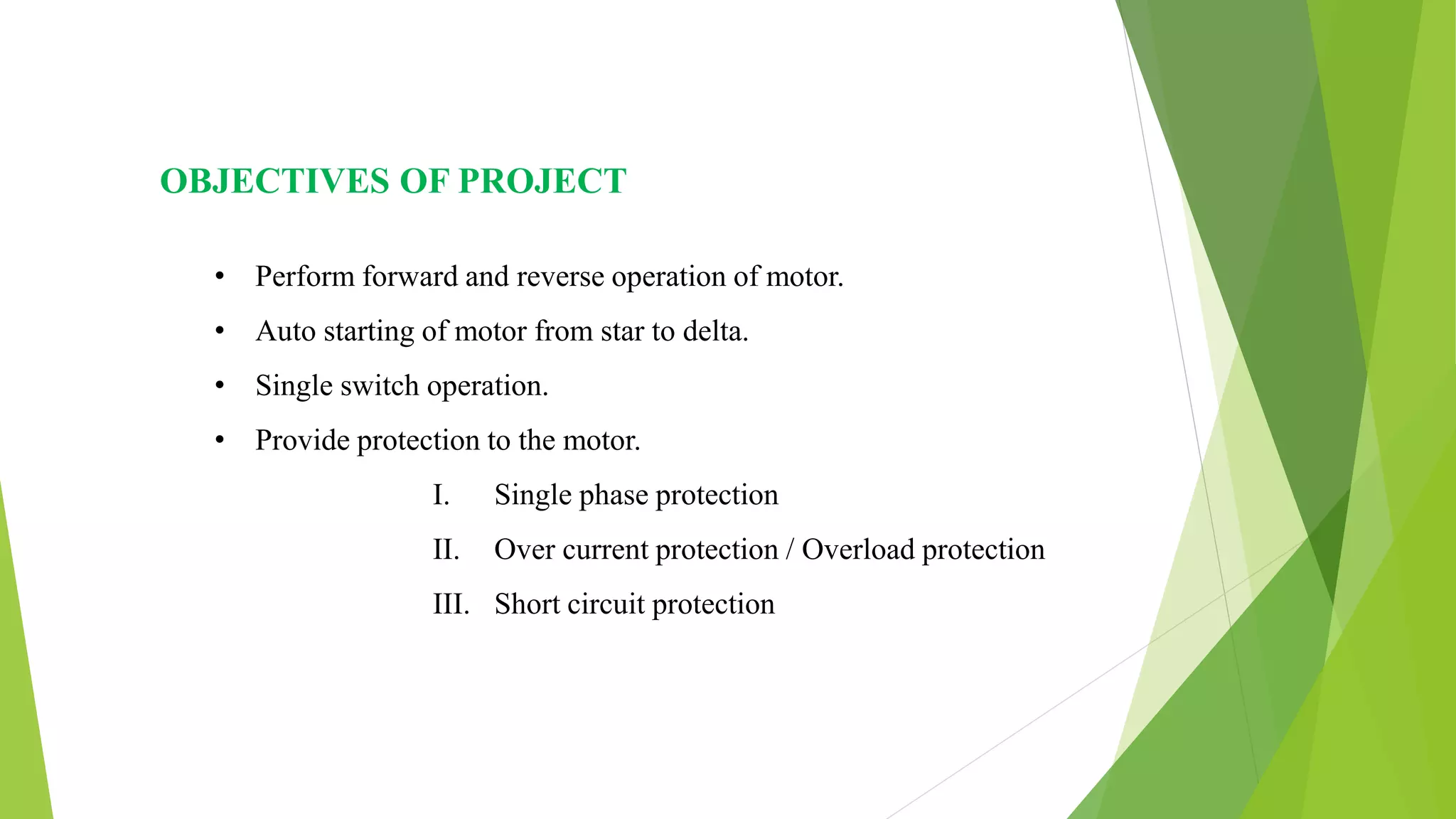 OBJECTIVES OF PROJECT

• Perform forward and reverse operation of motor.
• Auto starting of motor from star to delta.
• Single switch operation.
• Provide protection to the motor.

I. Single phase protection
II. Over current protection / Overload protection
III. Short circuit protection